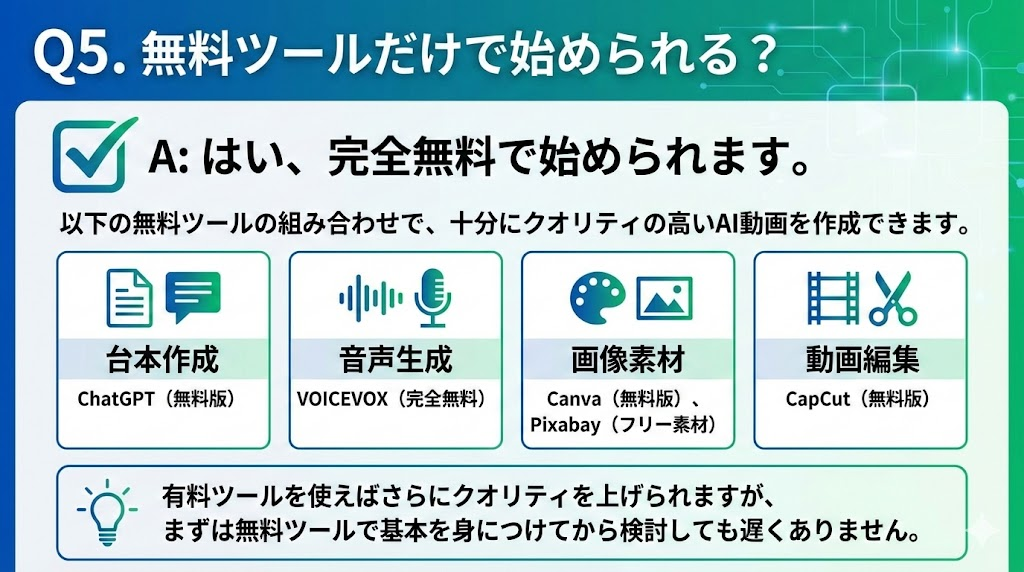 Q5. 無料ツールだけで始められる？

A: はい、完全無料で始められます。

以下の無料ツールの組み合わせで、十分にクオリティの高いAI動画を作成できます。

台本作成
ChatGPT（無料版）

音声生成
VOICEVOX（完全無料）

画像素材
Canva（無料版）、Pixabay（フリー素材）

動画編集
CapCut（無料版）

有料ツールを使えばさらにクオリティを上げられますが、まずは無料ツールで基本を身につけてから検討しても遅くありません。